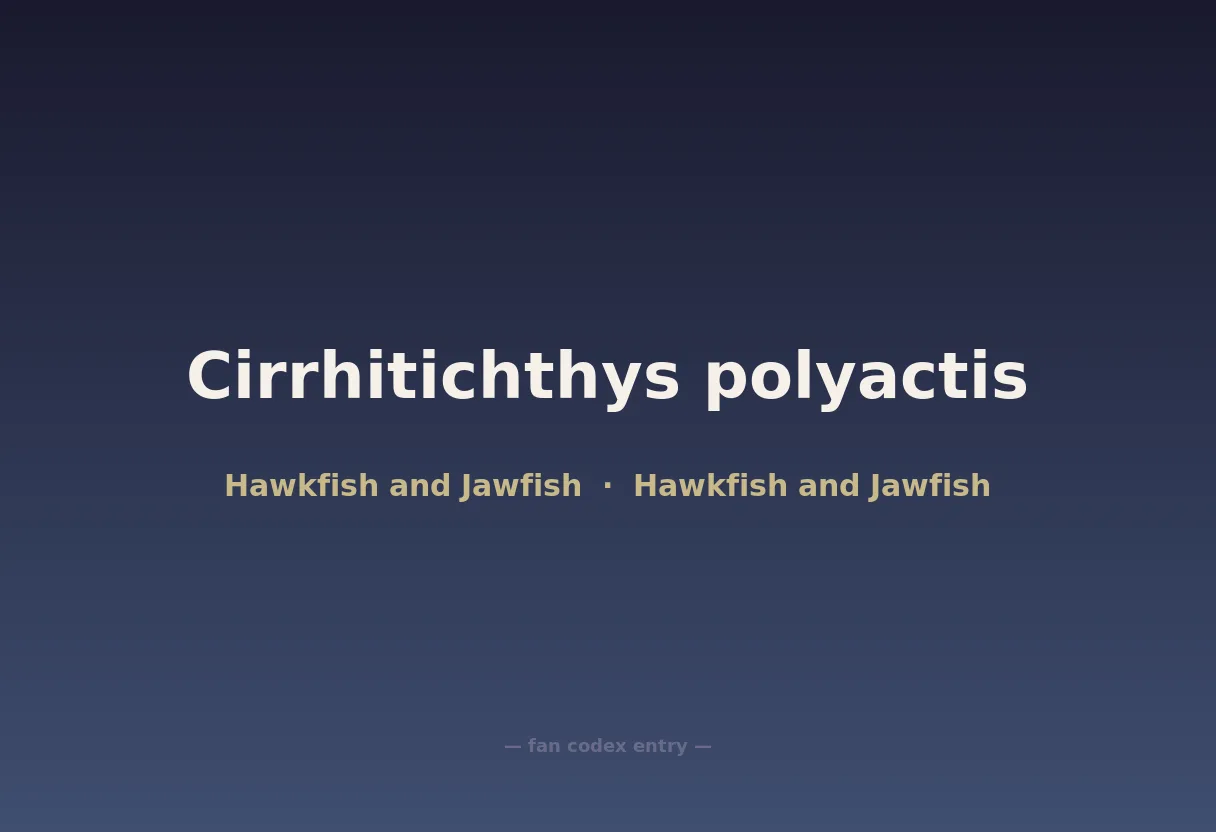 Cirrhitichthys polyactis

Hawkfish and Jawfish · Hawkfish and Jawfish

— fan codex entry —